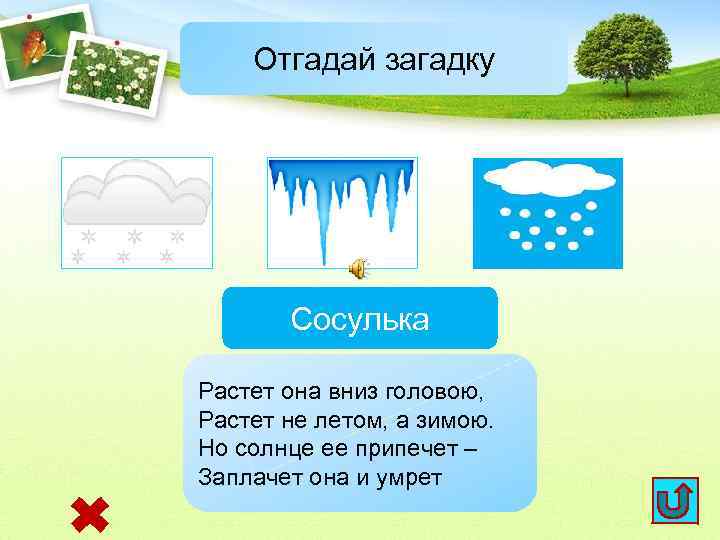 Отгадай загадку

Сосулька

Растет она вниз головою,
Растет не летом, а зимою.
Но солнце ее припечет –
Заплачет она и умрет